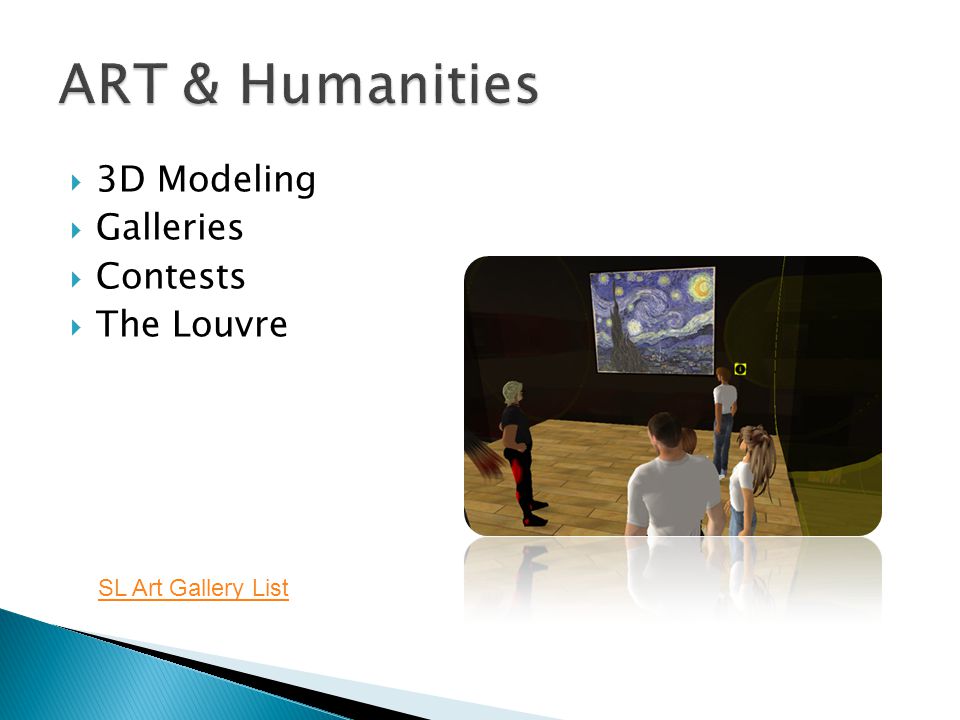 ART & Humanities

3D Modeling
Galleries
Contests
The Louvre

SL Art Gallery List